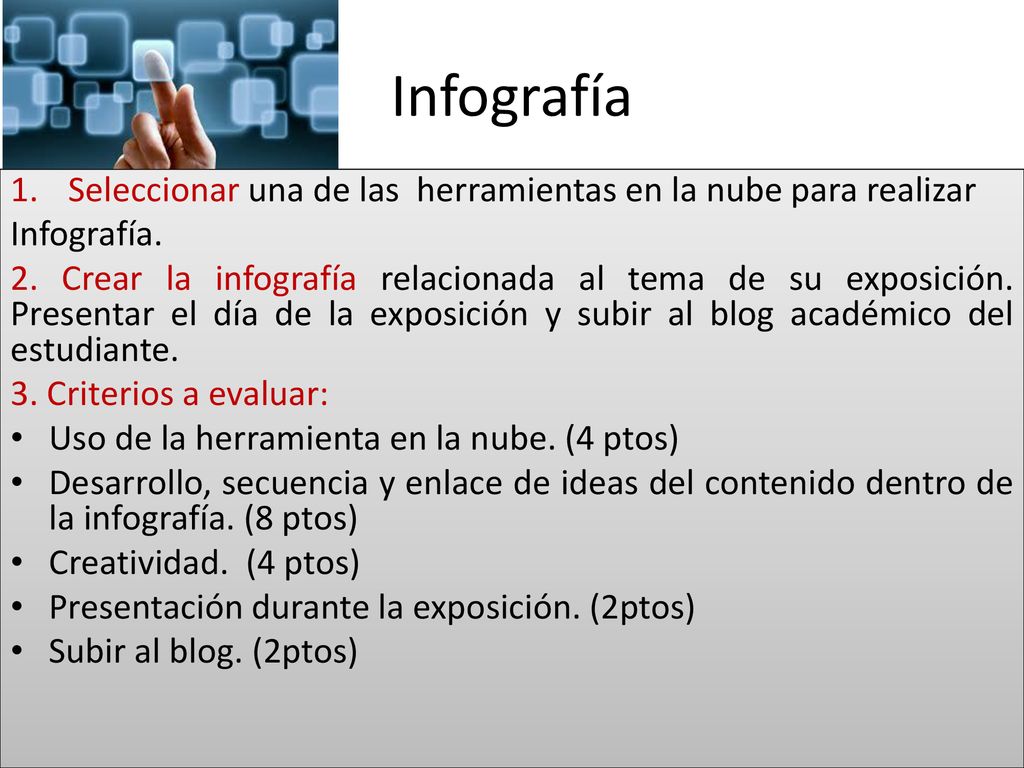 Infografía

1. Seleccionar una de las herramientas en la nube para realizar Infografía.

2. Crear la infografía relacionada al tema de su exposición. Presentar el día de la exposición y subir al blog académico del estudiante.

3. Criterios a evaluar:

• Uso de la herramienta en la nube. (4 ptos)
• Desarrollo, secuencia y enlace de ideas del contenido dentro de la infografía. (8 ptos)
• Creatividad. (4 ptos)
• Presentación durante la exposición. (2ptos)
• Subir al blog. (2ptos)